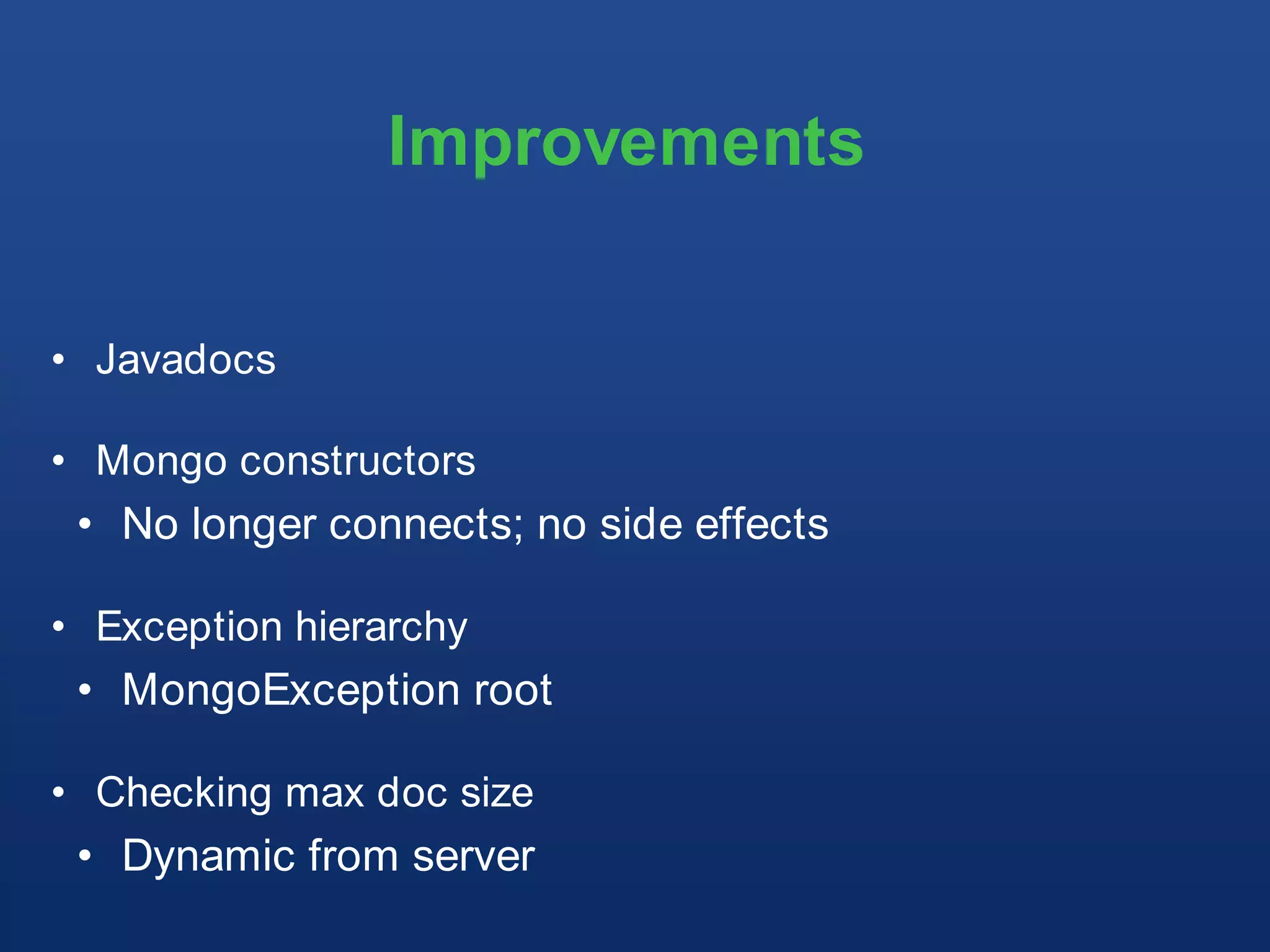 Improvements

• Javadocs

• Mongo constructors
  • No longer connects; no side effects

• Exception hierarchy
  • MongoException root

• Checking max doc size
  • Dynamic from server